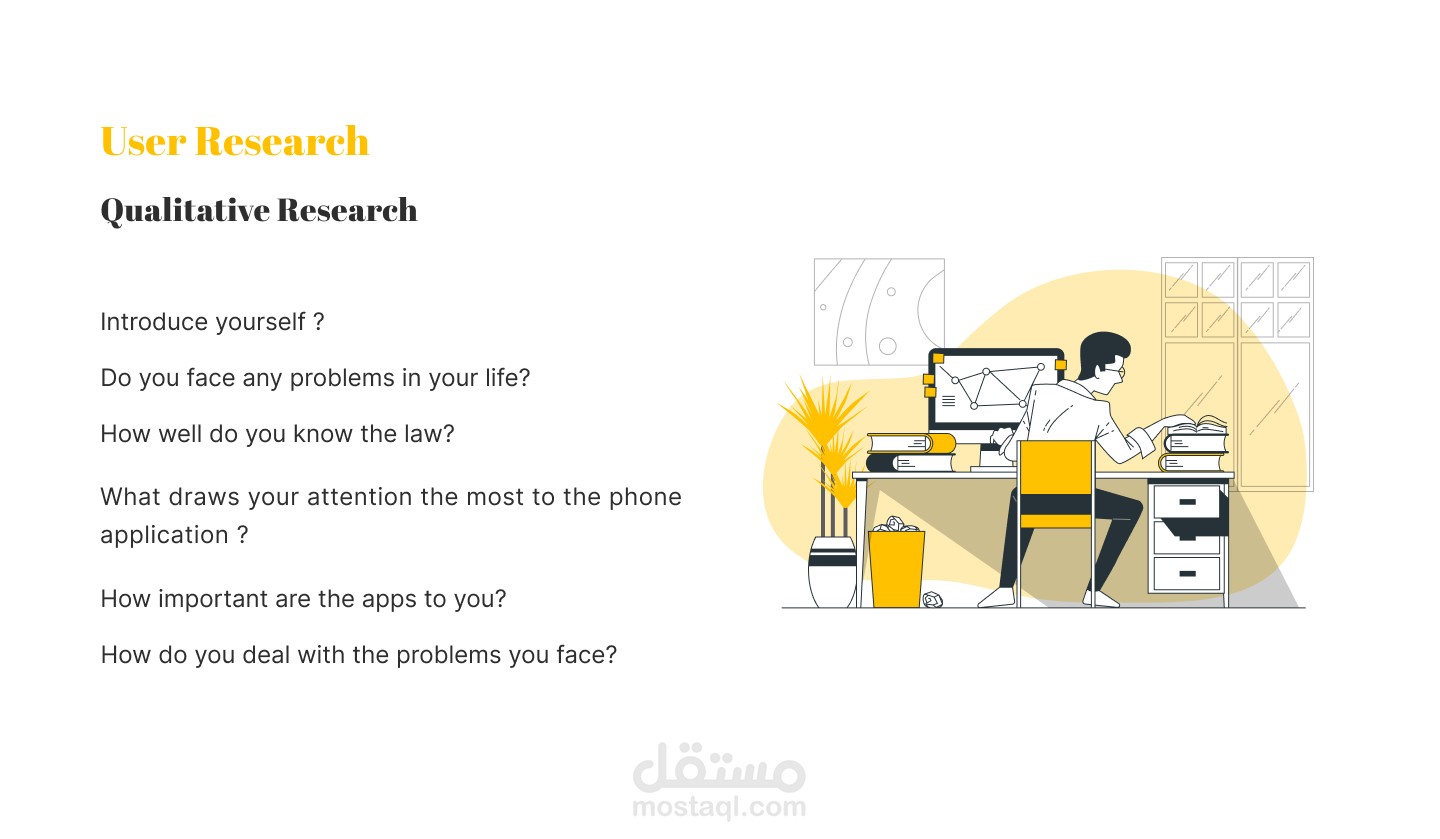 User Research

Qualitative Research

Introduce yourself ?

Do you face any problems in your life?

How well do you know the law?

What draws your attention the most to the phone application ?

How important are the apps to you?

How do you deal with the problems you face?

مستقل
mostaql.com